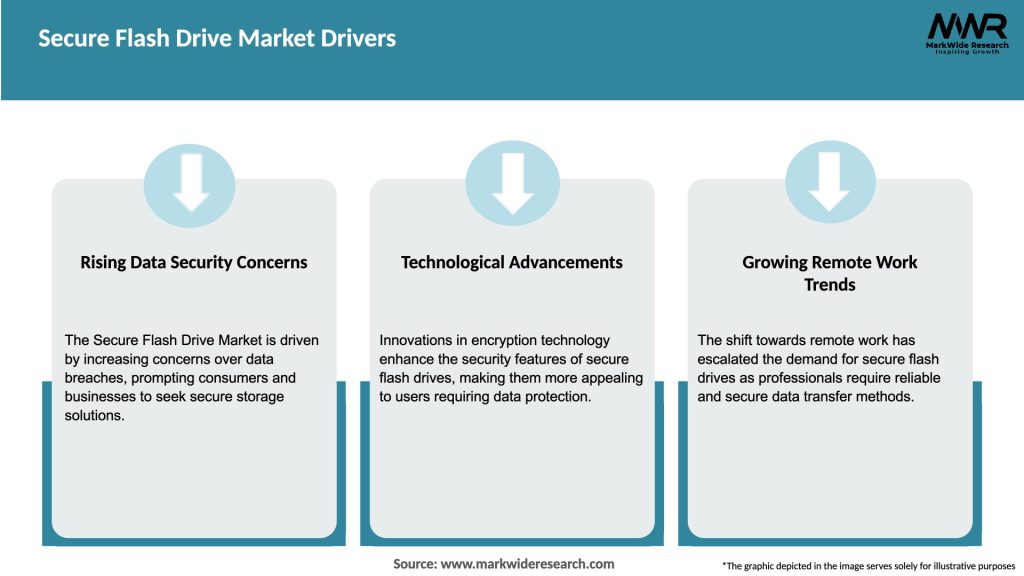 Secure Flash Drive Market Drivers

MWR
MarkWide Research
Inspiring Growth

Rising Data Security Concerns

The Secure Flash Drive Market is driven by increasing concerns over data breaches, prompting consumers and businesses to seek secure storage solutions.

Technological Advancements

Innovations in encryption technology enhance the security features of secure flash drives, making them more appealing to users requiring data protection.

Growing Remote Work Trends

The shift towards remote work has escalated the demand for secure flash drives as professionals require reliable and secure data transfer methods.

Source: www.markwideresearch.com

*The graphic depicted in the image serves solely for illustrative purposes